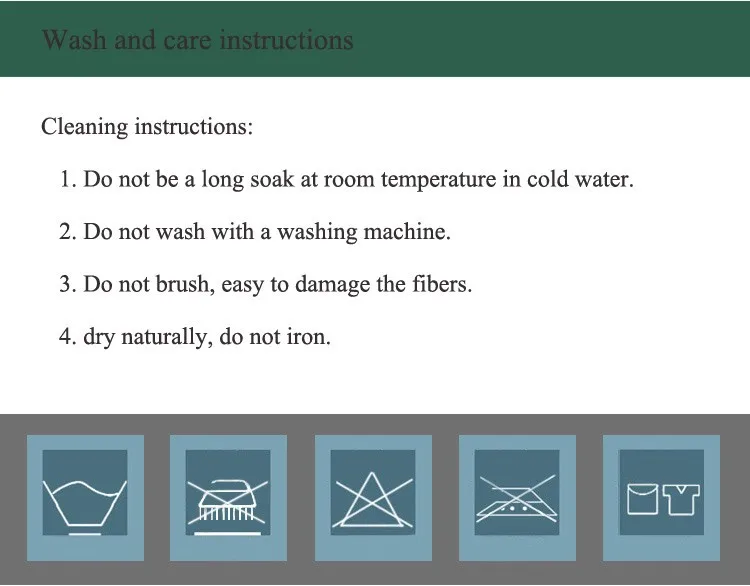 Wash and care instructions

Cleaning instructions:

1. Do not be a long soak at room temperature in cold water.

2. Do not wash with a washing machine.

3. Do not brush, easy to damage the fibers.

4. dry naturally, do not iron.